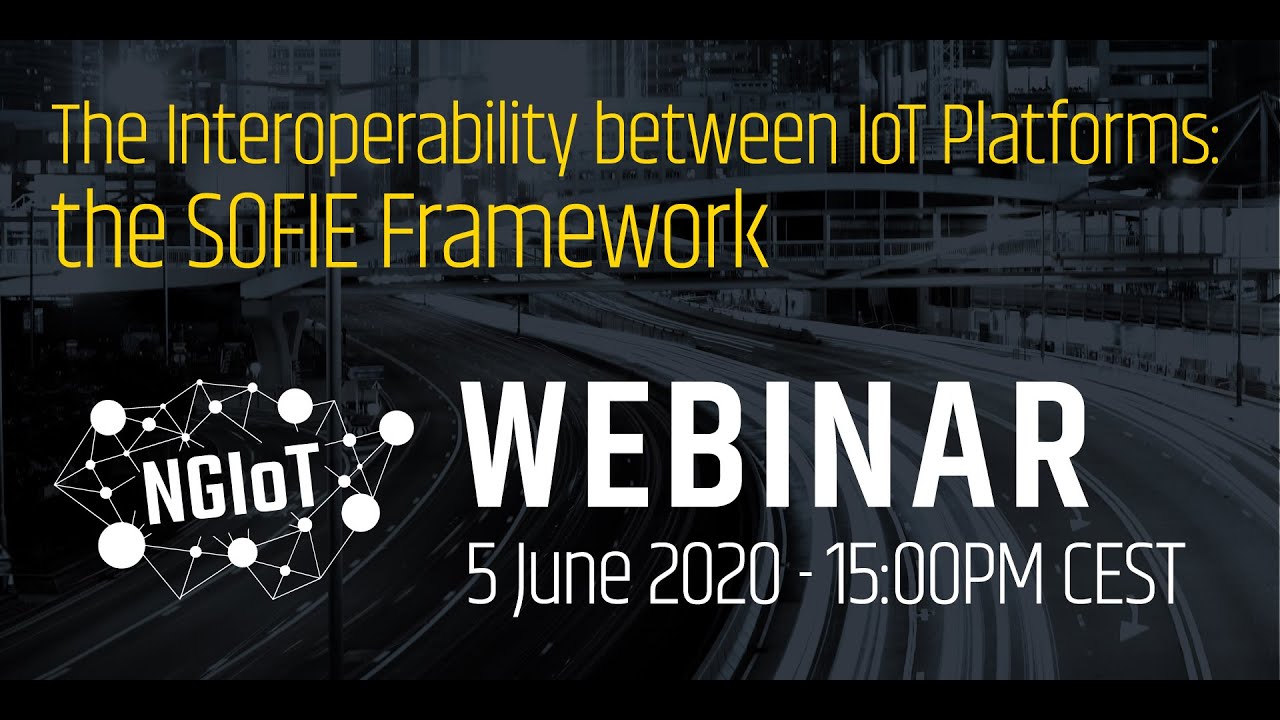 The Interoperability between IoT Platforms: the SOFIE Framework

NGIoT

WEBINAR

5 June 2020 - 15:00PM CEST